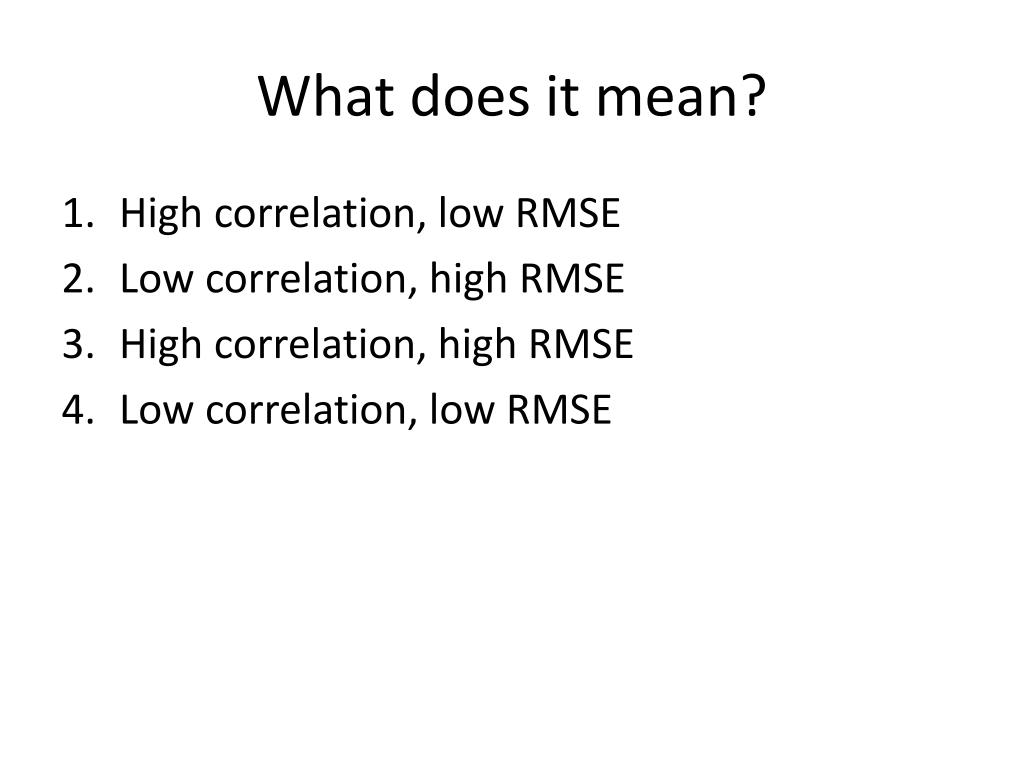 What does it mean?

1. High correlation, low RMSE
2. Low correlation, high RMSE
3. High correlation, high RMSE
4. Low correlation, low RMSE